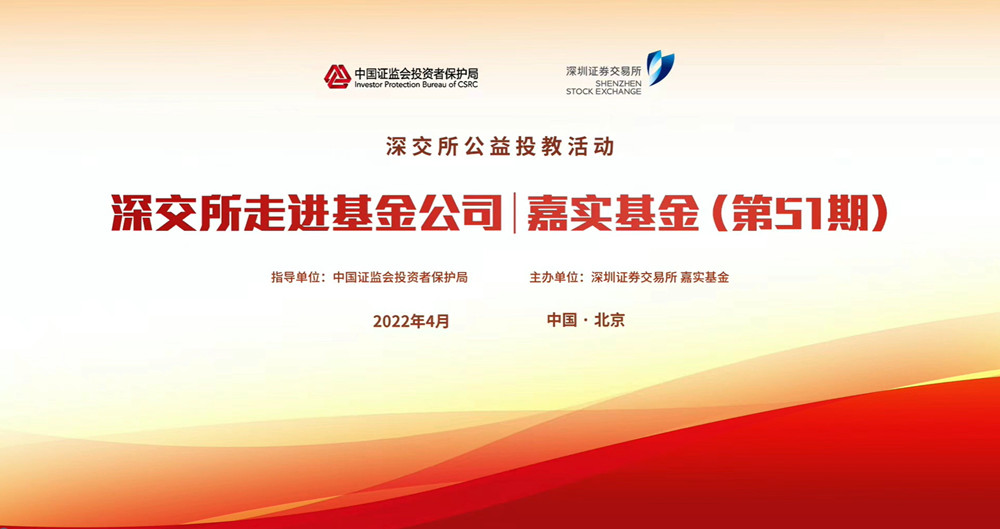 中国证监会投资者保护局
Investor Protection Bureau of CSRC

深圳证券交易所
SHENZHEN STOCK EXCHANGE

深交所公益投教活动

深交所走进基金公司 | 嘉实基金（第51期）

指导单位：中国证监会投资者保护局

主办单位：深圳证券交易所 嘉实基金

2022年4月

中国 · 北京